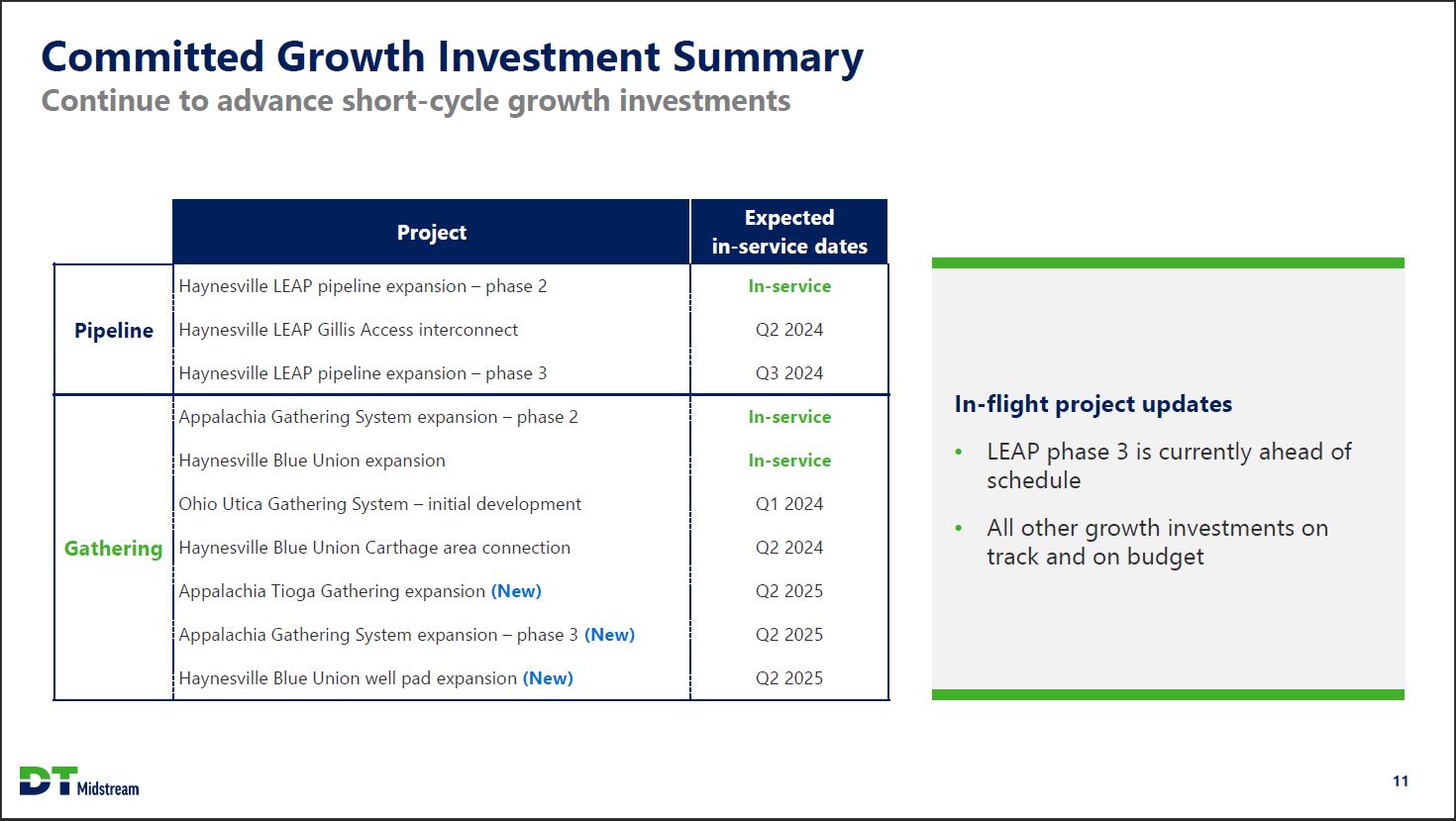 Committed Growth Investment Summary
Continue to advance short-cycle growth investments

| | Project | Expected in-service dates |
|---|---|---|
| Pipeline | Haynesville LEAP pipeline expansion – phase 2 | In-service |
| | Haynesville LEAP Gillis Access interconnect | Q2 2024 |
| | Haynesville LEAP pipeline expansion – phase 3 | Q3 2024 |
| Gathering | Appalachia Gathering System expansion – phase 2 | In-service |
| | Haynesville Blue Union expansion | In-service |
| | Ohio Utica Gathering System – initial development | Q1 2024 |
| | Haynesville Blue Union Carthage area connection | Q2 2024 |
| | Appalachia Tioga Gathering expansion (New) | Q2 2025 |
| | Appalachia Gathering System expansion – phase 3 (New) | Q2 2025 |
| | Haynesville Blue Union well pad expansion (New) | Q2 2025 |

In-flight project updates
• LEAP phase 3 is currently ahead of schedule
• All other growth investments on track and on budget

DT Midstream

11